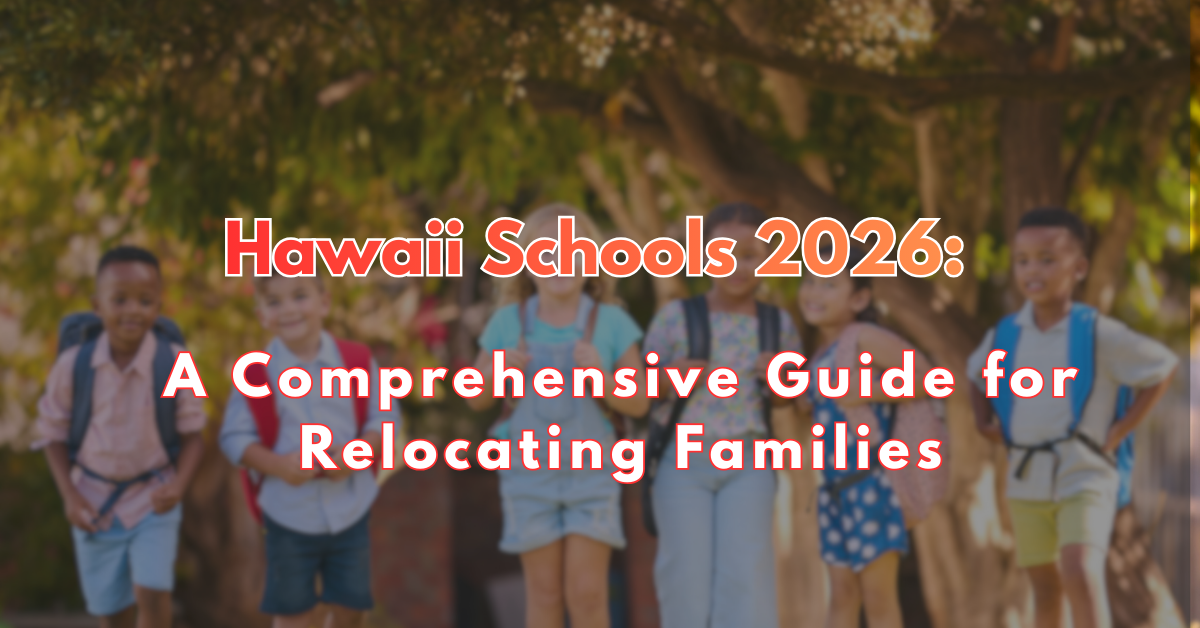 Hawaii Schools 2026:

A Comprehensive Guide for Relocating Families